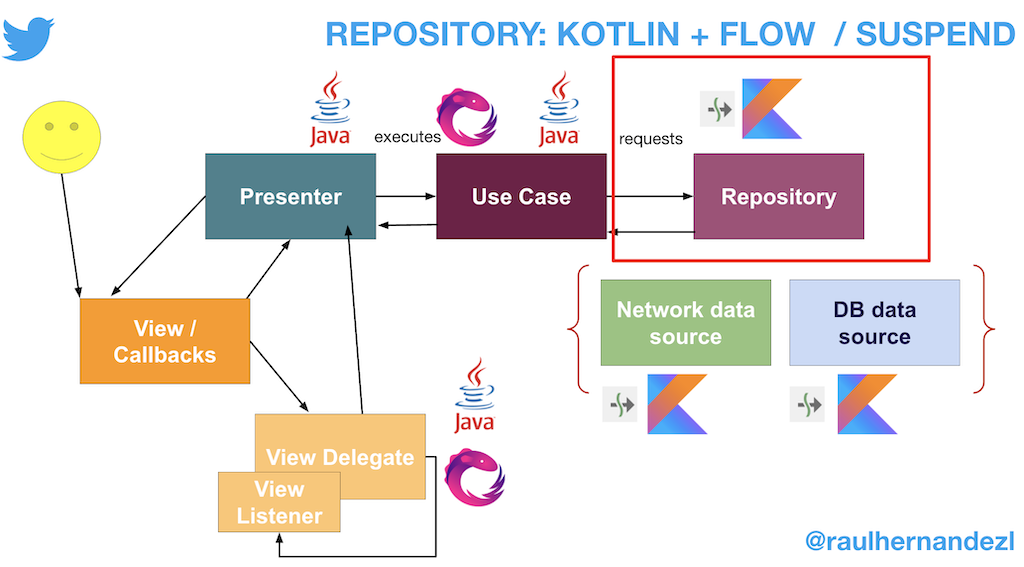 REPOSITORY: KOTLIN + FLOW / SUSPEND

Java

executes

Java

requests

Presenter

Use Case

Repository

View / Callbacks

Network data source

DB data source

Java

View Delegate

View Listener

@raulhernandezl